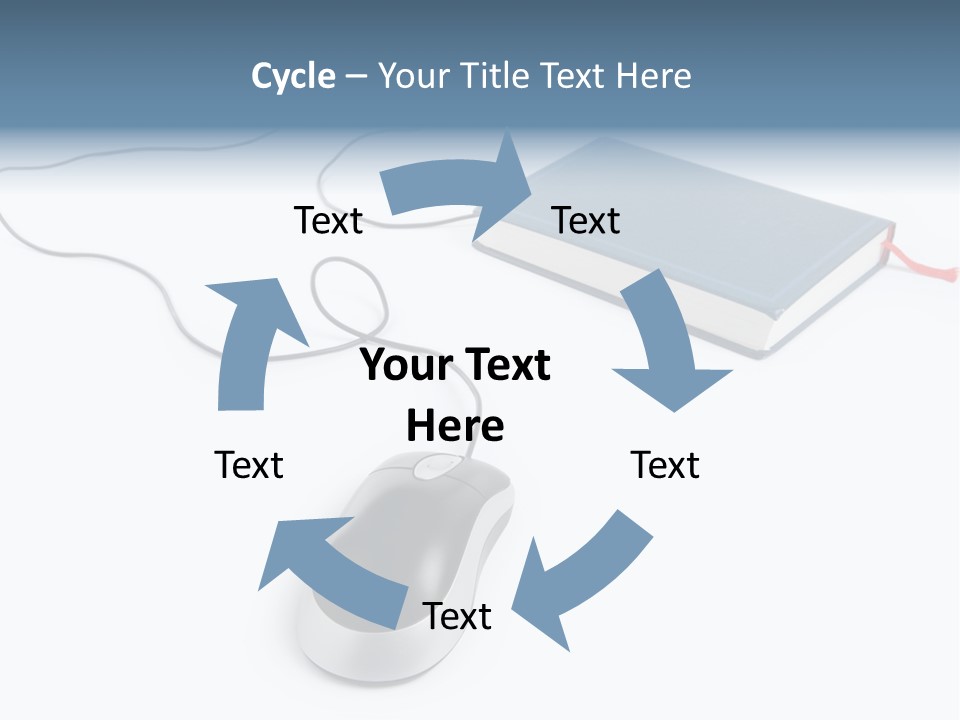 Cycle – Your Title Text Here

Text

Text

Your Text Here

Text

Text

Text